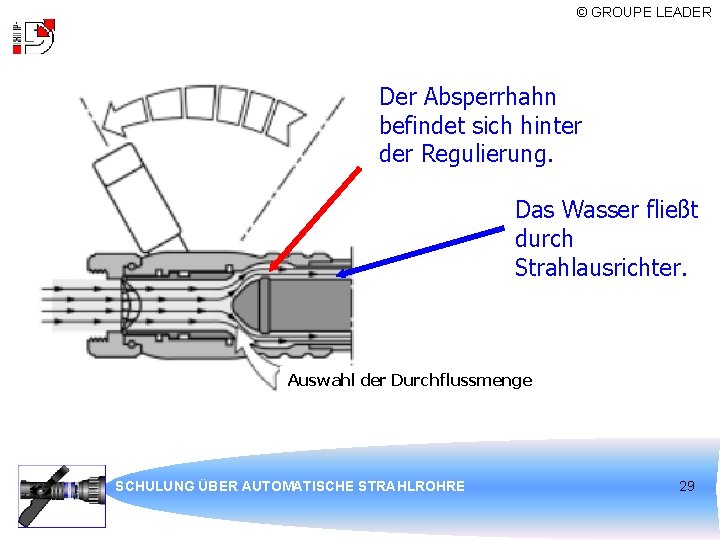 © GROUPE LEADER

Der Absperrhahn befindet sich hinter der Regulierung.

Das Wasser fließt durch Strahlausrichter.

Auswahl der Durchflussmenge

SCHULUNG ÜBER AUTOMATISCHE STRAHLROHRE

29